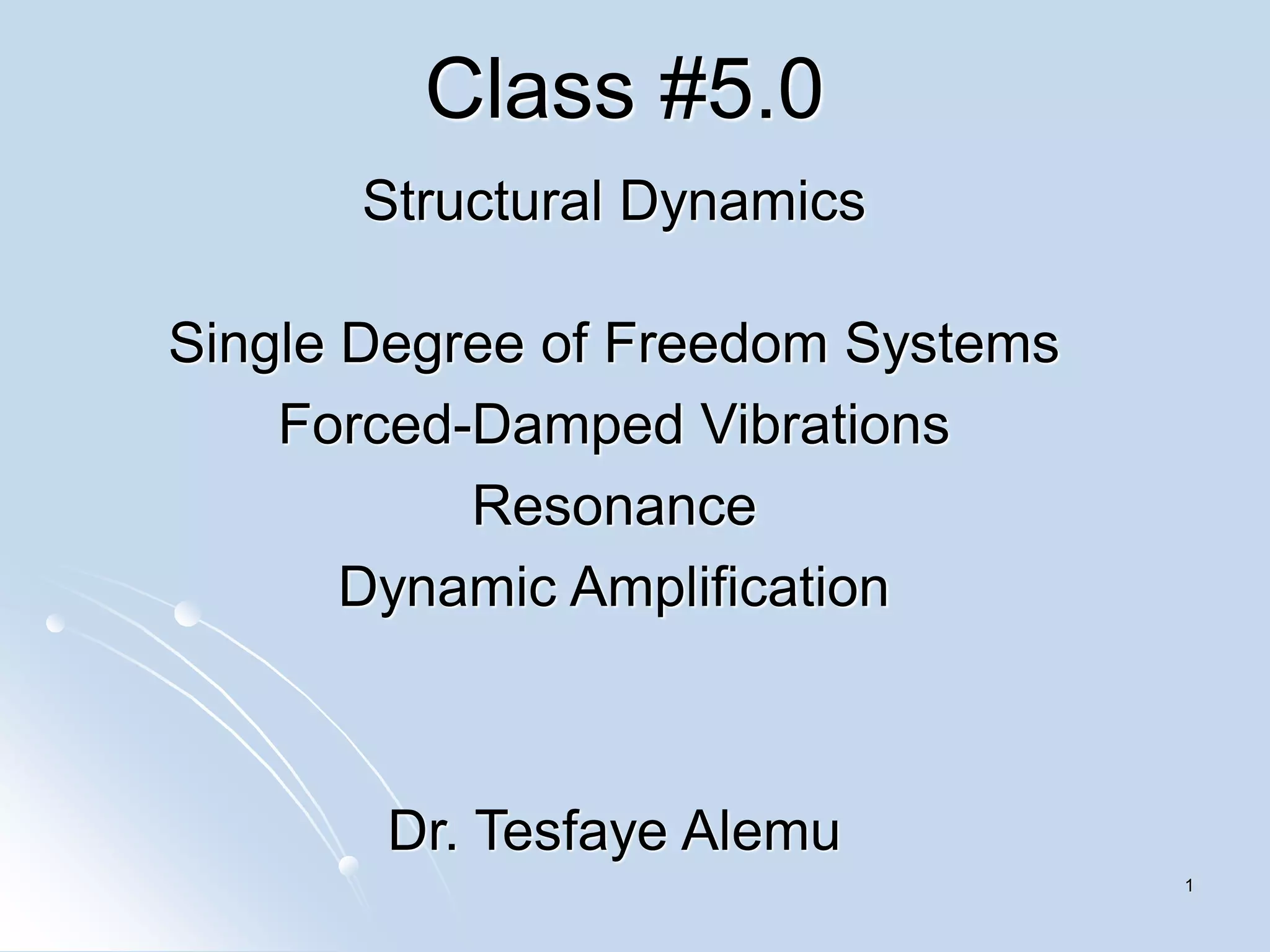 Class #5.0

Structural Dynamics

Single Degree of Freedom Systems
Forced-Damped Vibrations
Resonance
Dynamic Amplification

Dr. Tesfaye Alemu

1